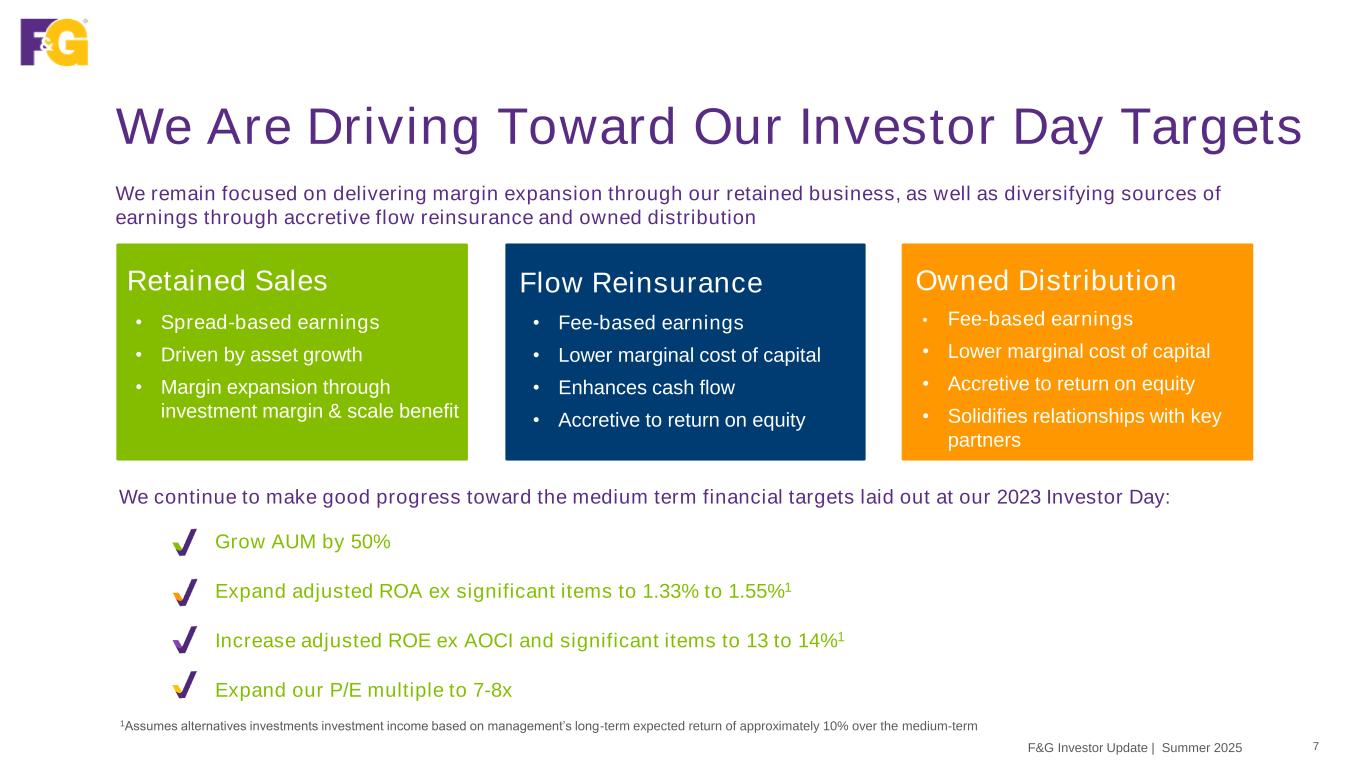 F&G

We Are Driving Toward Our Investor Day Targets

We remain focused on delivering margin expansion through our retained business, as well as diversifying sources of earnings through accretive flow reinsurance and owned distribution

Retained Sales
• Spread-based earnings
• Driven by asset growth
• Margin expansion through investment margin & scale benefit

Flow Reinsurance
• Fee-based earnings
• Lower marginal cost of capital
• Enhances cash flow
• Accretive to return on equity

Owned Distribution
• Fee-based earnings
• Lower marginal cost of capital
• Accretive to return on equity
• Solidifies relationships with key partners

We continue to make good progress toward the medium term financial targets laid out at our 2023 Investor Day:

Grow AUM by 50%

Expand adjusted ROA ex significant items to 1.33% to 1.55%$^1$

Increase adjusted ROE ex AOCI and significant items to 13 to 14%$^1$

Expand our P/E multiple to 7-8x

$^1$Assumes alternatives investments investment income based on management's long-term expected return of approximately 10% over the medium-term

F&G Investor Update | Summer 2025 7